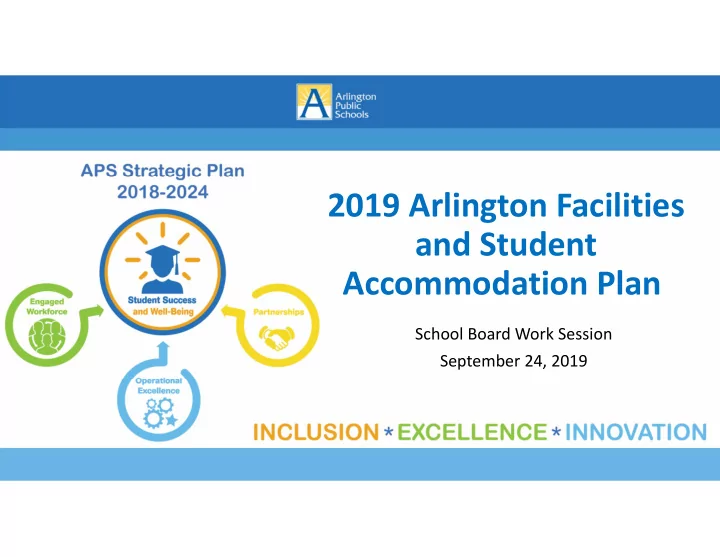 Arlington Public Schools

APS Strategic Plan 2018-2024

Student Success and Well-Being

Engaged Workforce

Partnerships

Operational Excellence

2019 Arlington Facilities and Student Accommodation Plan

School Board Work Session

September 24, 2019

INCLUSION * EXCELLENCE * INNOVATION